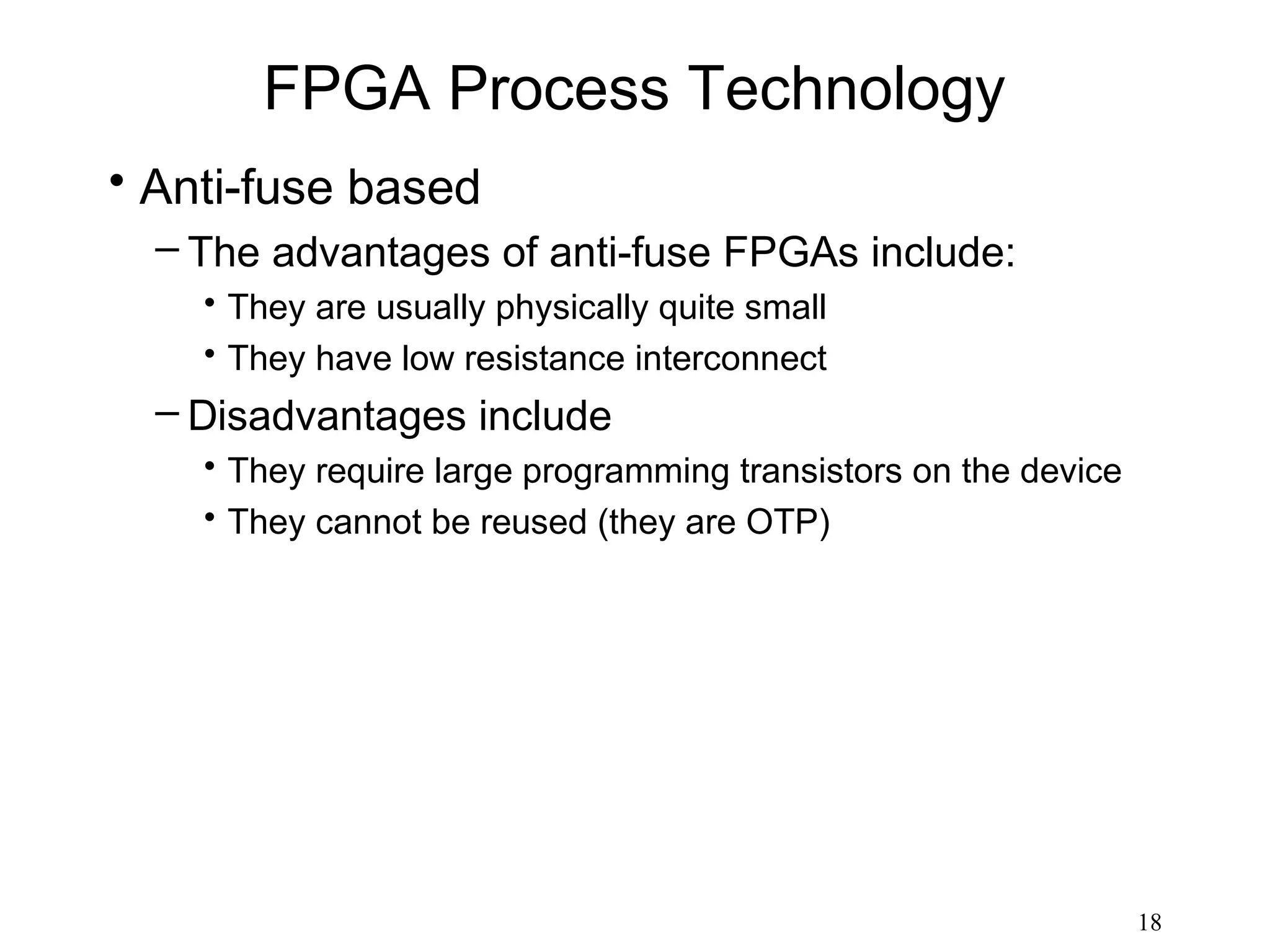 FPGA Process Technology

• Anti-fuse based
  – The advantages of anti-fuse FPGAs include:
    • They are usually physically quite small
    • They have low resistance interconnect
  – Disadvantages include
    • They require large programming transistors on the device
    • They cannot be reused (they are OTP)

18